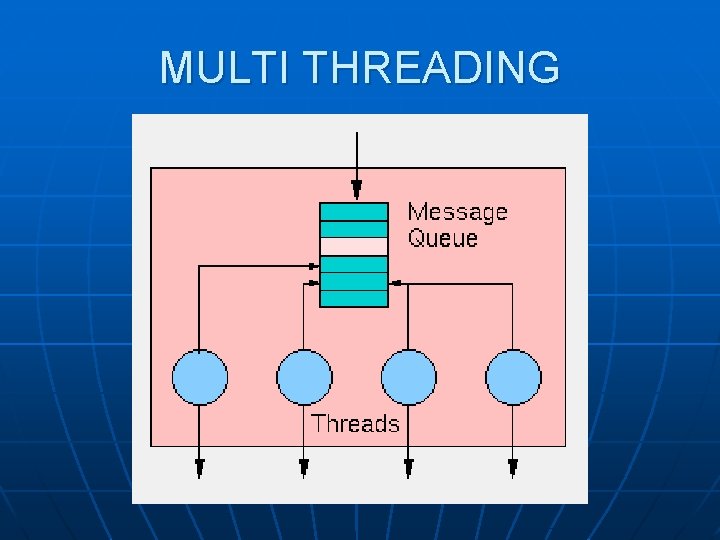 MULTI THREADING

Message
Queue

Threads